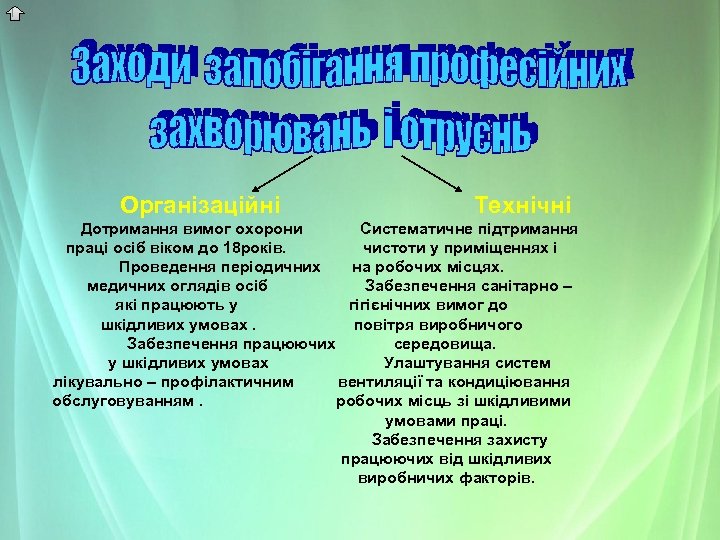 Заходи запобігання професійних захворювань і отруєнь

Організаційні

Дотримання вимог охорони праці осіб віком до 18років.

Проведення періодичних медичних оглядів осіб які працюють у шкідливих умовах .

Забезпечення працюючих у шкідливих умовах лікувально – профілактичним обслуговуванням .

Технічні

Систематичне підтримання чистоти у приміщеннях і на робочих місцях.

Забезпечення санітарно – гігієнічних вимог до повітря виробничого середовища.

Улаштування систем вентиляції та кондиціювання робочих місць зі шкідливими умовами праці.

Забезпечення захисту працюючих від шкідливих виробничих факторів.